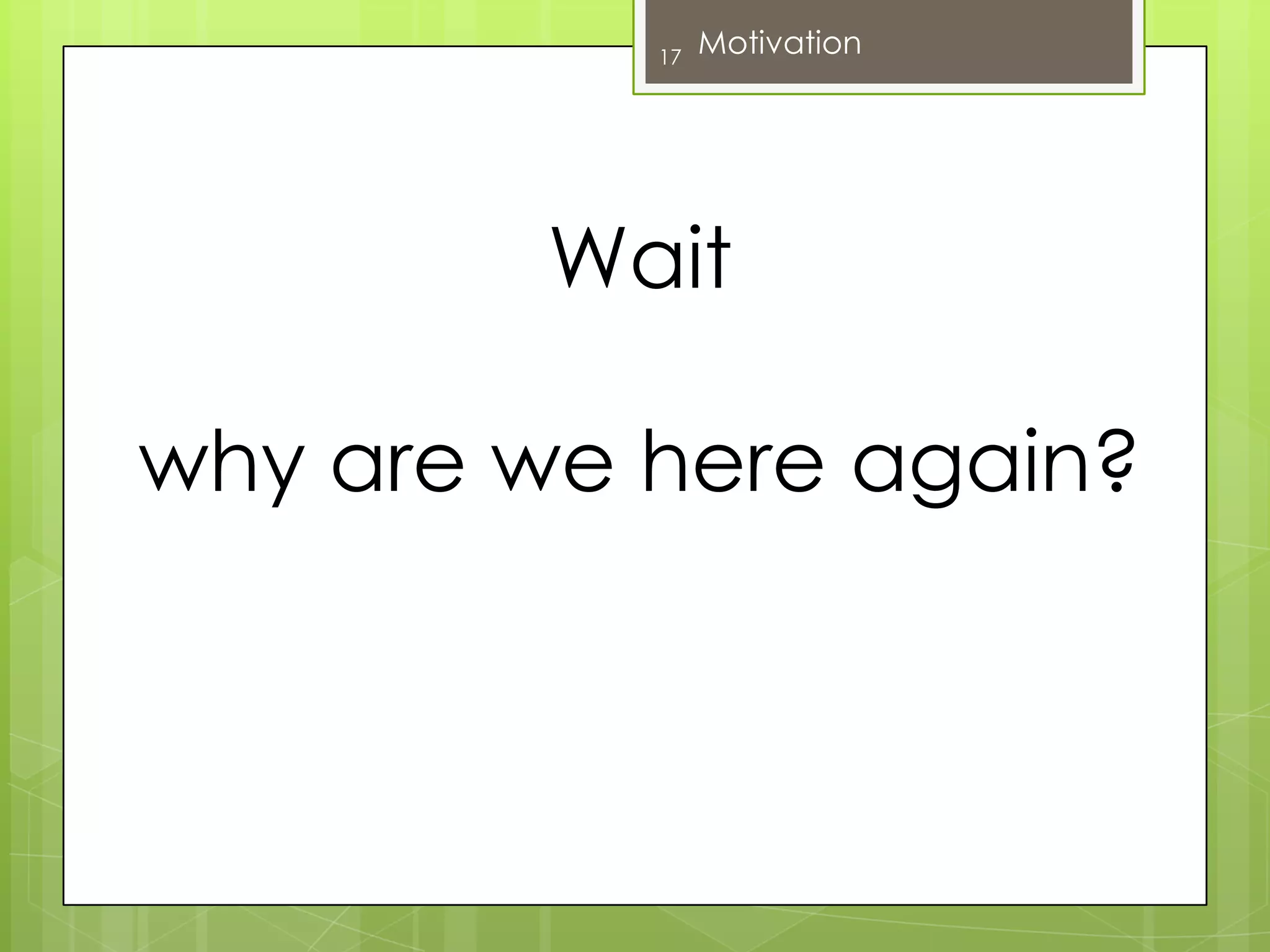 17 Motivation

Wait

why are we here again?